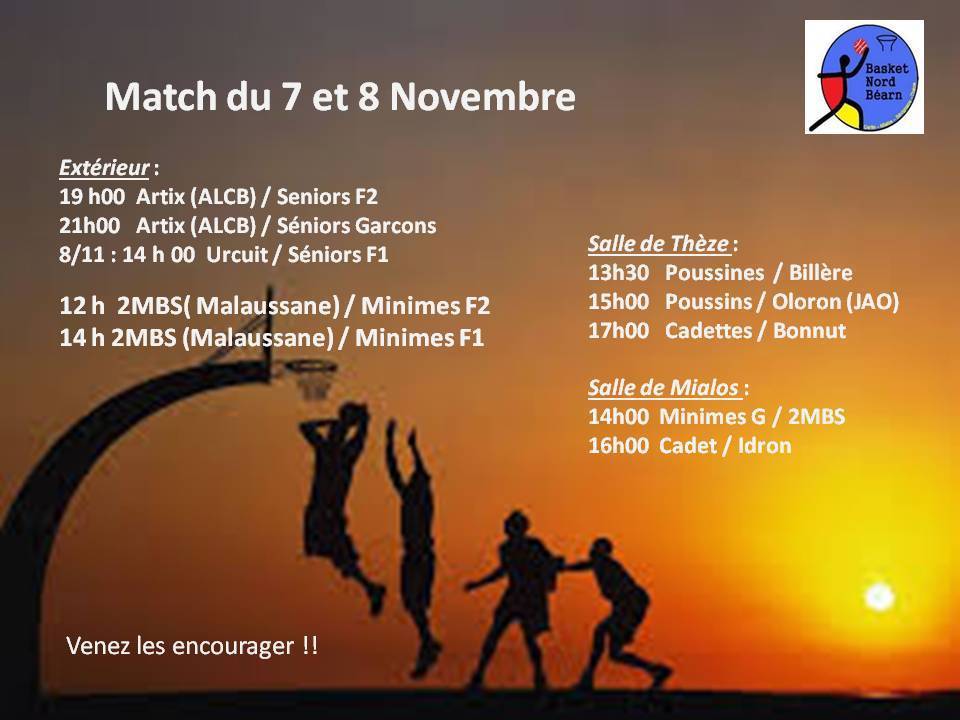 Match du 7 et 8 Novembre

Basket Nord Béarn

Extérieur :
19 h00 Artix (ALCB) / Seniors F2
21h00 Artix (ALCB) / Séniors Garcons
8/11 : 14 h 00 Urcuit / Séniors F1

12 h 2MBS( Malaussane) / Minimes F2
14 h 2MBS (Malaussane) / Minimes F1

Salle de Thèze :
13h30 Poussines / Billère
15h00 Poussins / Oloron (JAO)
17h00 Cadettes / Bonnut

Salle de Mialos :
14h00 Minimes G / 2MBS
16h00 Cadet / Idron

Venez les encourager !!